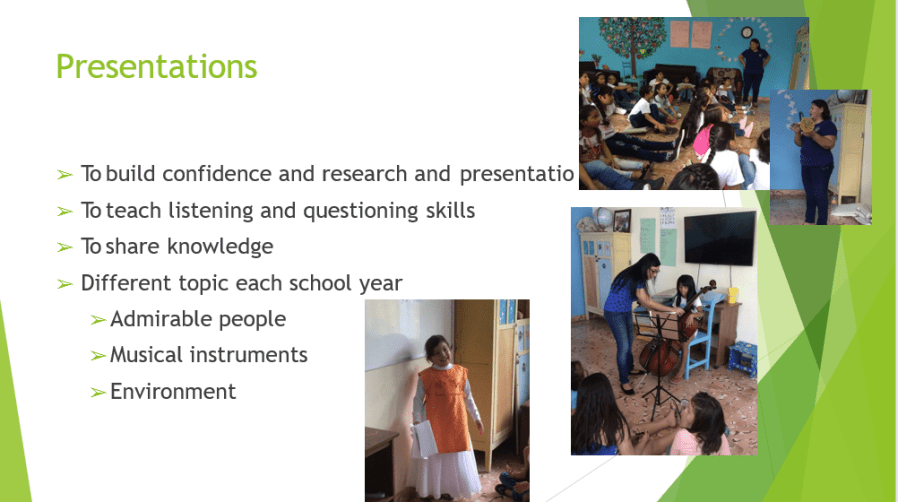 Presentations

➢ To build confidence and research and presentatio

➢ To teach listening and questioning skills

➢ To share knowledge

➢ Different topic each school year

➢ Admirable people

➢ Musical instruments

➢ Environment